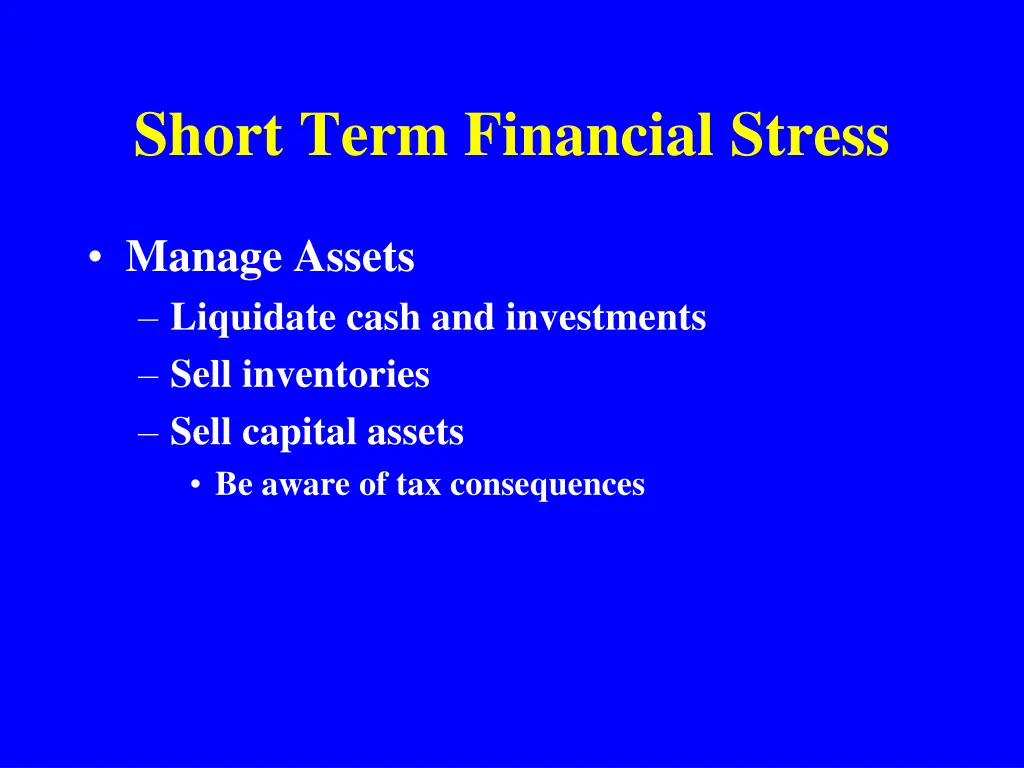 Short Term Financial Stress

• Manage Assets
– Liquidate cash and investments
– Sell inventories
– Sell capital assets
• Be aware of tax consequences